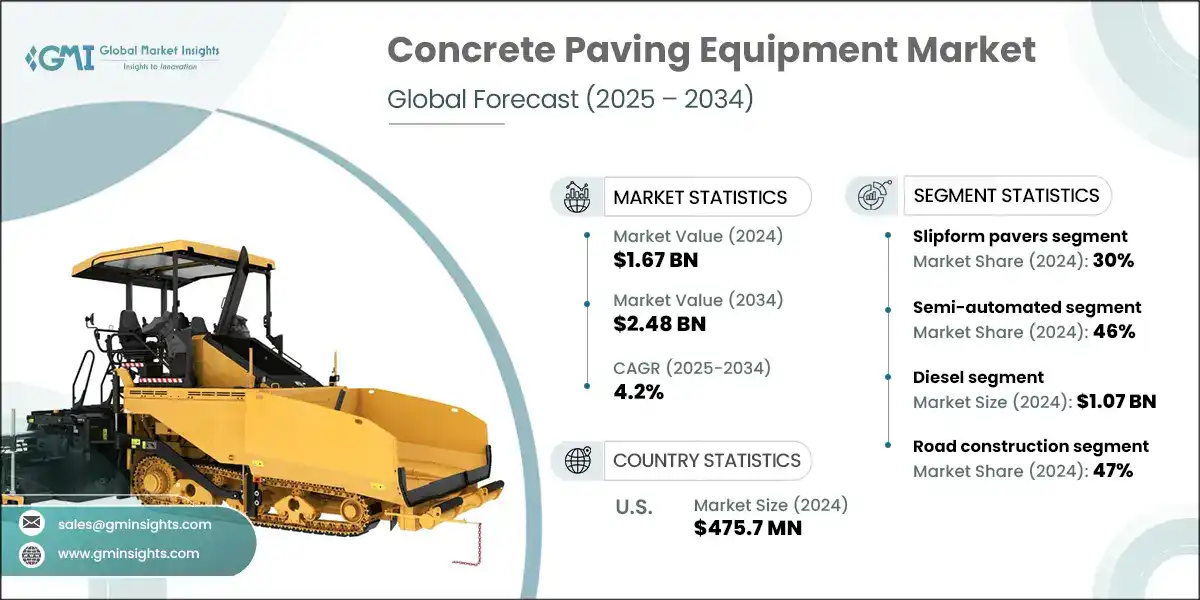 GMI Global Market Insights
Insights to Innovation

Concrete Paving Equipment Market
Global Forecast (2025 – 2034)

MARKET STATISTICS

Market Value (2024)
$1.67 BN

Market Value (2034)
$2.48 BN

CAGR (2025-2034)
4.2%

COUNTRY STATISTICS

U.S.
Market Size (2024)
$475.7 MN

SEGMENT STATISTICS

Slipform pavers segment
Market Share (2024): 30%

Semi-automated segment
Market Share (2024): 46%

Diesel segment
Market Size (2024): $1.07 BN

Road construction segment
Market Share (2024): 47%

sales@gminsights.com
www.gminsights.com